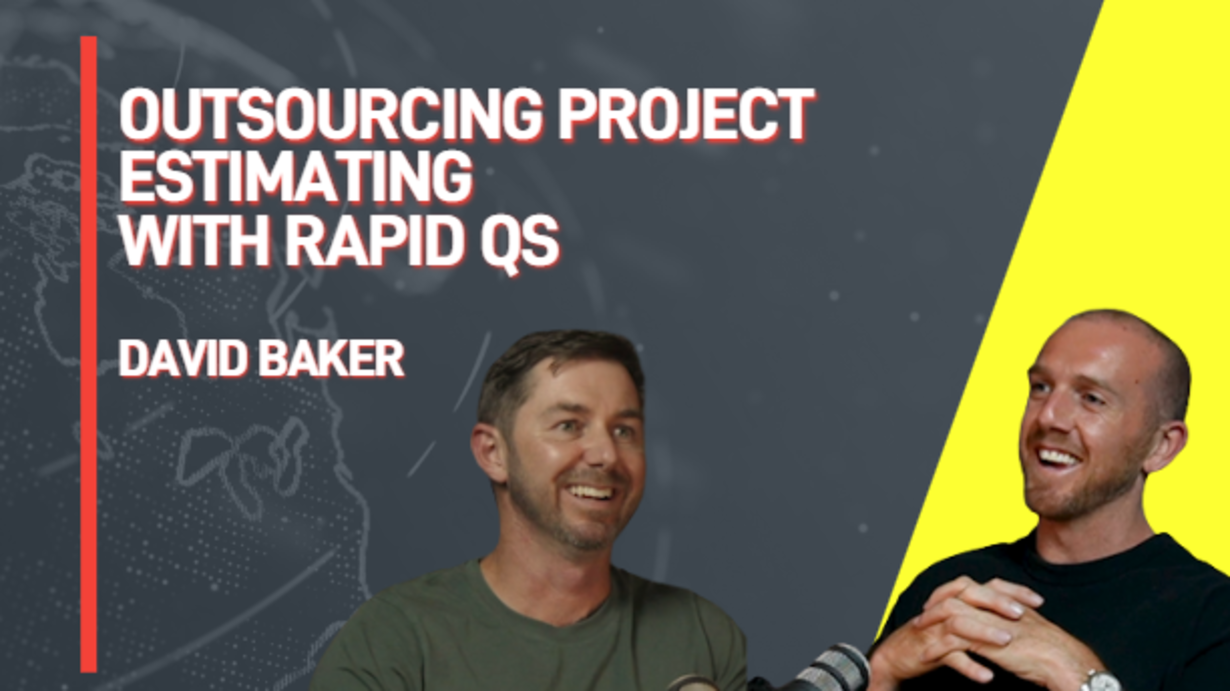 OUTSOURCING PROJECT ESTIMATING WITH RAPID QS

DAVID BAKER